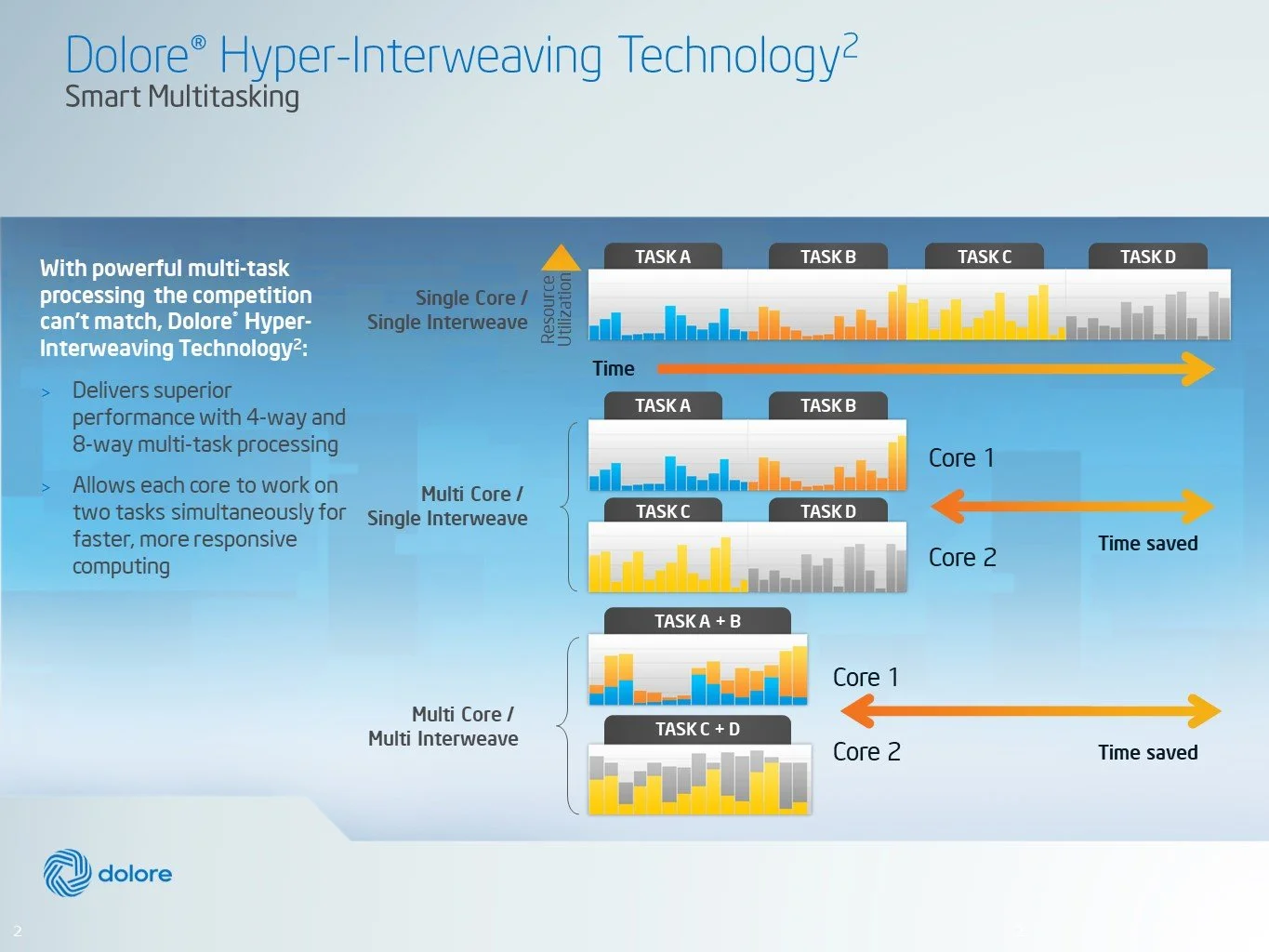 Dolore® Hyper-Interweaving Technology$^2$
Smart Multitasking

With powerful multi-task processing the competition can't match, Dolore® Hyper-Interweaving Technology$^2$:

> Delivers superior performance with 4-way and 8-way multi-task processing

> Allows each core to work on two tasks simultaneously for faster, more responsive computing

Single Core / Single Interweave

Resource Utilization

TASK A
TASK B
TASK C
TASK D

Time

Multi Core / Single Interweave

TASK A
TASK B
Core 1
TASK C
TASK D
Core 2
Time saved

Multi Core / Multi Interweave

TASK A + B
Core 1
TASK C + D
Core 2
Time saved

dolore

2